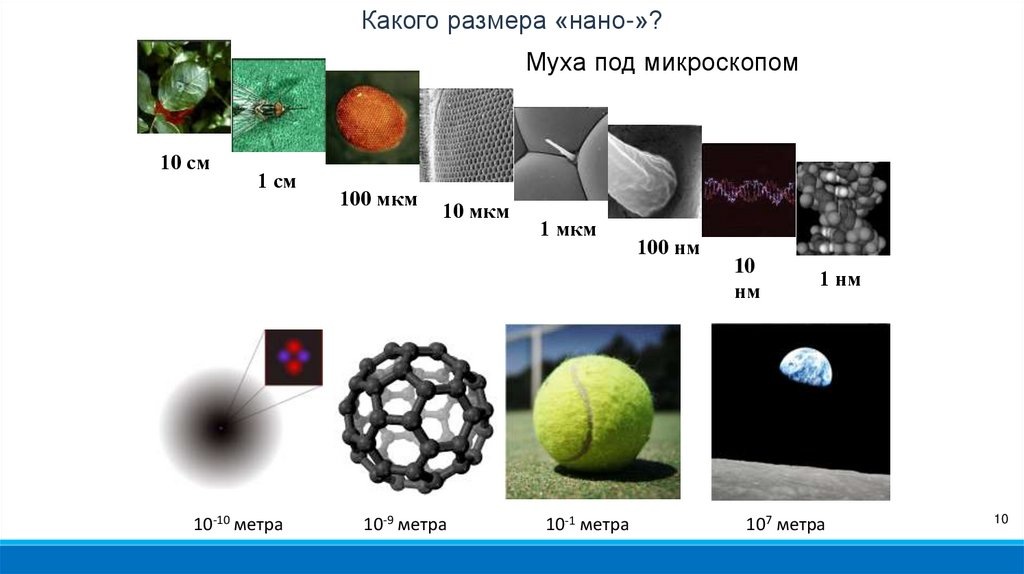 Какого размера «нано-»?

Муха под микроскопом

10 см

1 см

100 мкм

10 мкм

1 мкм

100 нм

10 нм

1 нм

$10^{-10}$ метра

$10^{-9}$ метра

$10^{-1}$ метра

$10^{7}$ метра

10